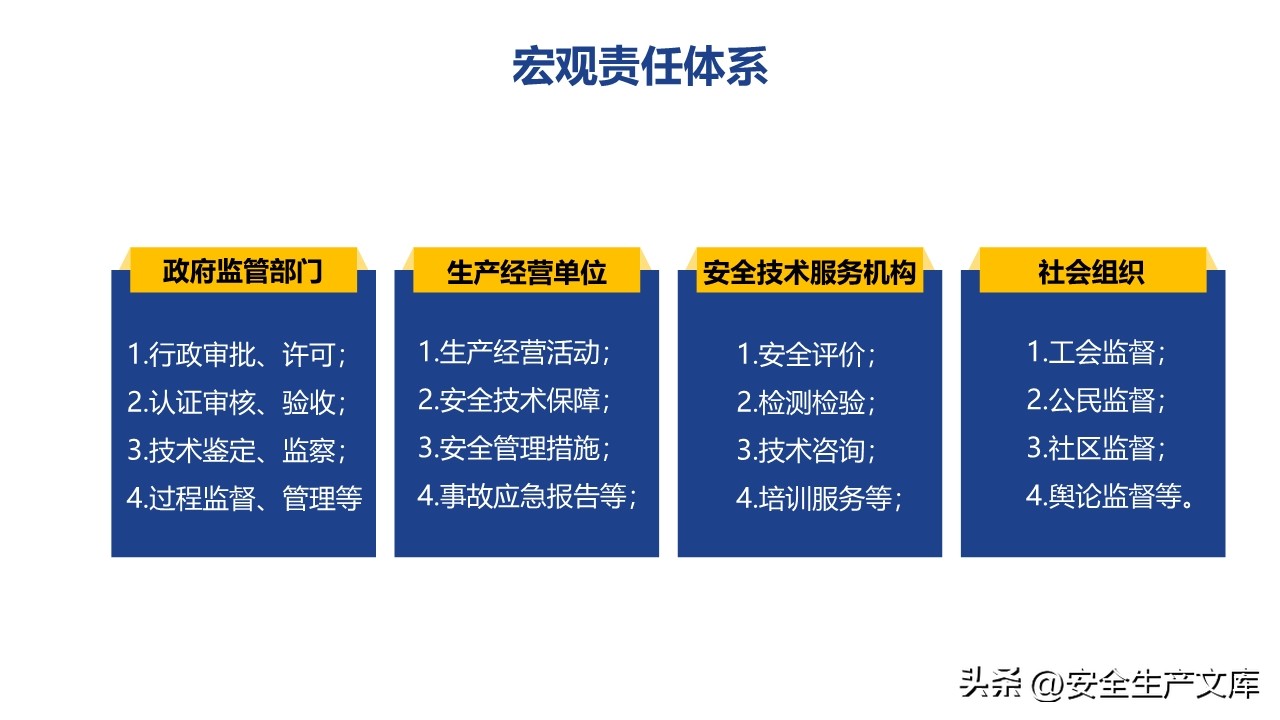 宏观责任体系

政府监管部门

1.行政审批、许可；
2.认证审核、验收；
3.技术鉴定、监察；
4.过程监督、管理等

生产经营单位

1.生产经营活动；
2.安全技术保障；
3.安全管理措施；
4.事故应急报告等；

安全技术服务机构

1.安全评价；
2.检测检验；
3.技术咨询；
4.培训服务等；

社会组织

1.工会监督；
2.公民监督；
3.社区监督；
4.舆论监督等。

头条 @安全生产文库